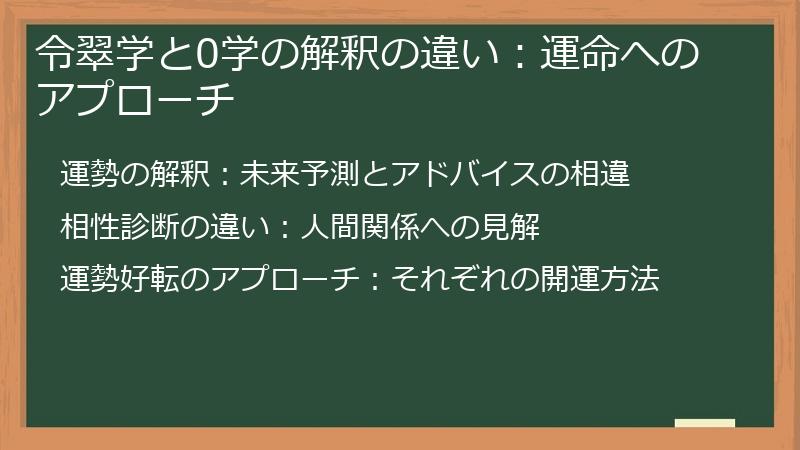 令翠学と0学の解釈の違い：運命へのアプローチ

運勢の解釈：未来予測とアドバイスの相違

相性診断の違い：人間関係への見解

運勢好転のアプローチ：それぞれの開運方法